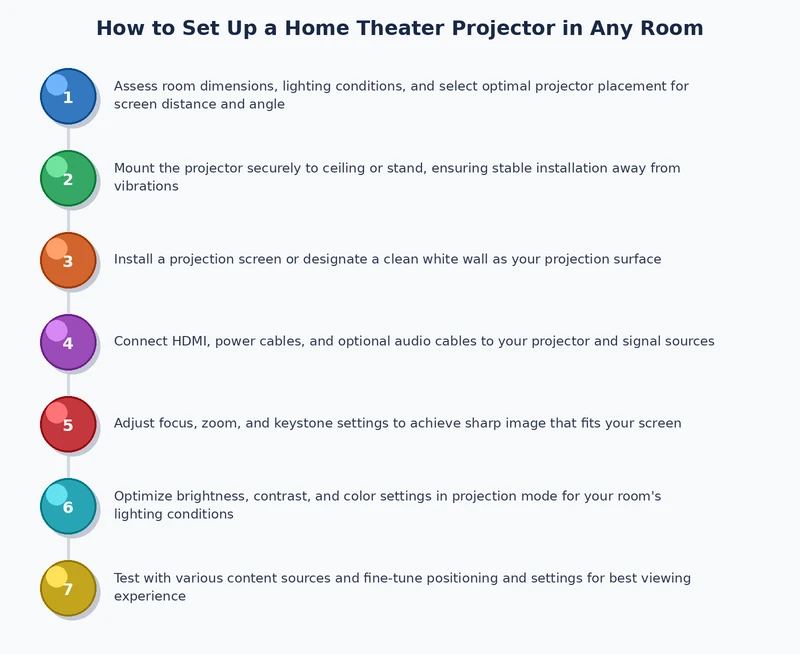 How to Set Up a Home Theater Projector in Any Room

1

Assess room dimensions, lighting conditions, and select optimal projector placement for screen distance and angle

2

Mount the projector securely to ceiling or stand, ensuring stable installation away from vibrations

3

Install a projection screen or designate a clean white wall as your projection surface

4

Connect HDMI, power cables, and optional audio cables to your projector and signal sources

5

Adjust focus, zoom, and keystone settings to achieve sharp image that fits your screen

6

Optimize brightness, contrast, and color settings in projection mode for your room's lighting conditions

7

Test with various content sources and fine-tune positioning and settings for best viewing experience